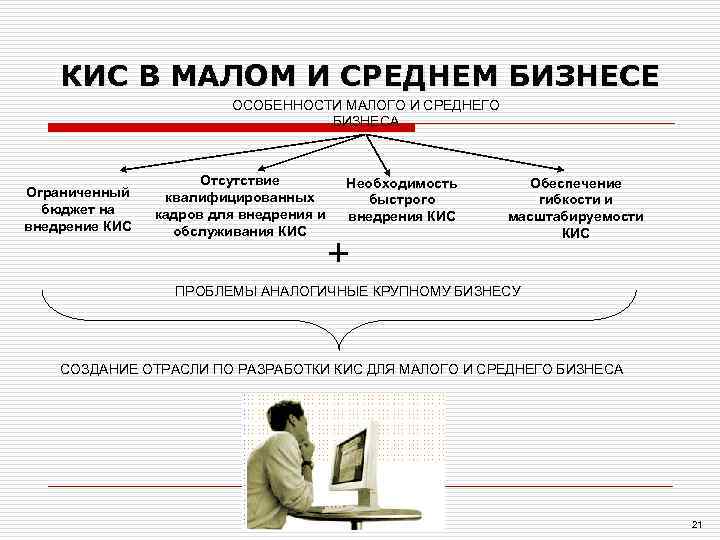 КИС В МАЛОМ И СРЕДНЕМ БИЗНЕСЕ

ОСОБЕННОСТИ МАЛОГО И СРЕДНЕГО БИЗНЕСА

Ограниченный бюджет на внедрение КИС

Отсутствие квалифицированных кадров для внедрения и обслуживания КИС

Необходимость быстрого внедрения КИС

Обеспечение гибкости и масштабируемости КИС

+

ПРОБЛЕМЫ АНАЛОГИЧНЫЕ КРУПНОМУ БИЗНЕСУ

СОЗДАНИЕ ОТРАСЛИ ПО РАЗРАБОТКИ КИС ДЛЯ МАЛОГО И СРЕДНЕГО БИЗНЕСА

21